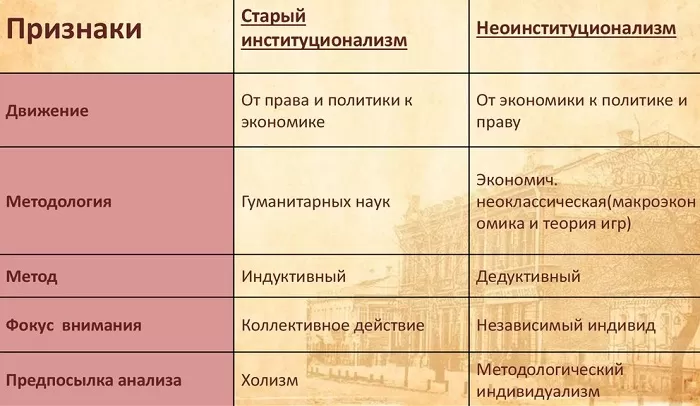 | Признаки | Старый институционализм | Неоинституционализм |
|---|---|---|
| Движение | От права и политики к экономике | От экономики к политике и праву |
| Методология | Гуманитарных наук | Экономич. неоклассическая(макроэкономика и теория игр) |
| Метод | Индуктивный | Дедуктивный |
| Фокус внимания | Коллективное действие | Независимый индивид |
| Предпосылка анализа | Холизм | Методологический индивидуализм |